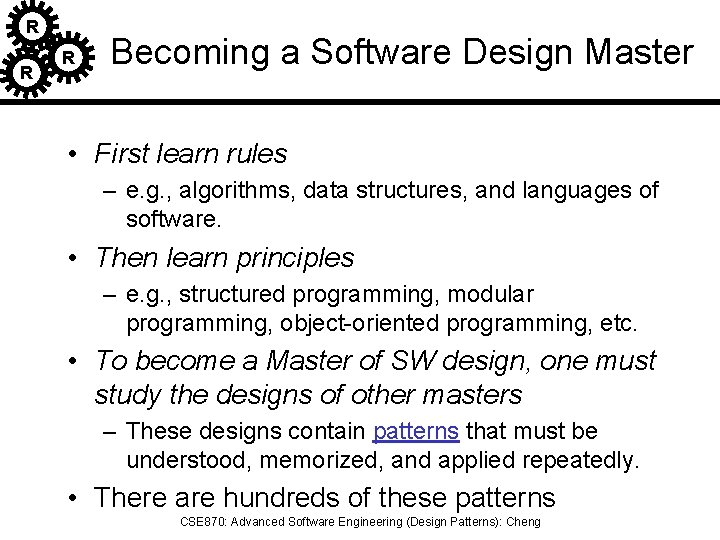 R R R

Becoming a Software Design Master

• First learn rules
– e.g., algorithms, data structures, and languages of software.

• Then learn principles
– e.g., structured programming, modular programming, object-oriented programming, etc.

• To become a Master of SW design, one must study the designs of other masters
– These designs contain patterns that must be understood, memorized, and applied repeatedly.

• There are hundreds of these patterns

CSE870: Advanced Software Engineering (Design Patterns): Cheng